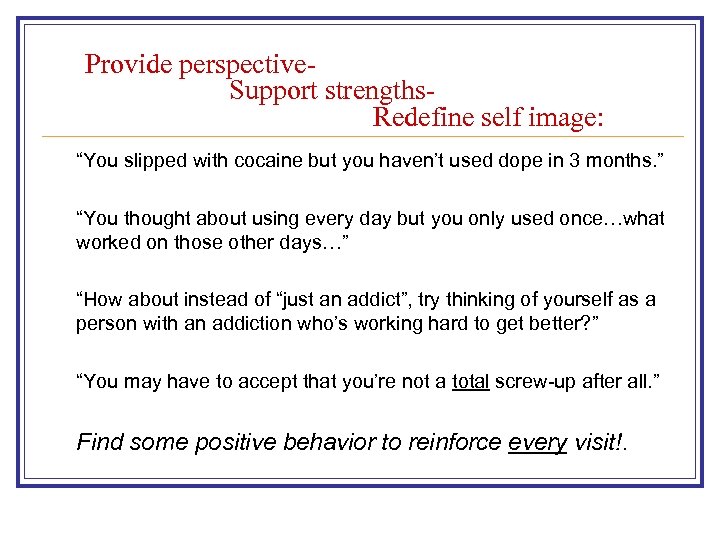 Provide perspective-
Support strengths-
Redefine self image:

“You slipped with cocaine but you haven’t used dope in 3 months.”

“You thought about using every day but you only used once…what worked on those other days…”

“How about instead of “just an addict”, try thinking of yourself as a person with an addiction who’s working hard to get better?”

“You may have to accept that you’re not a total screw-up after all.”

Find some positive behavior to reinforce every visit!.